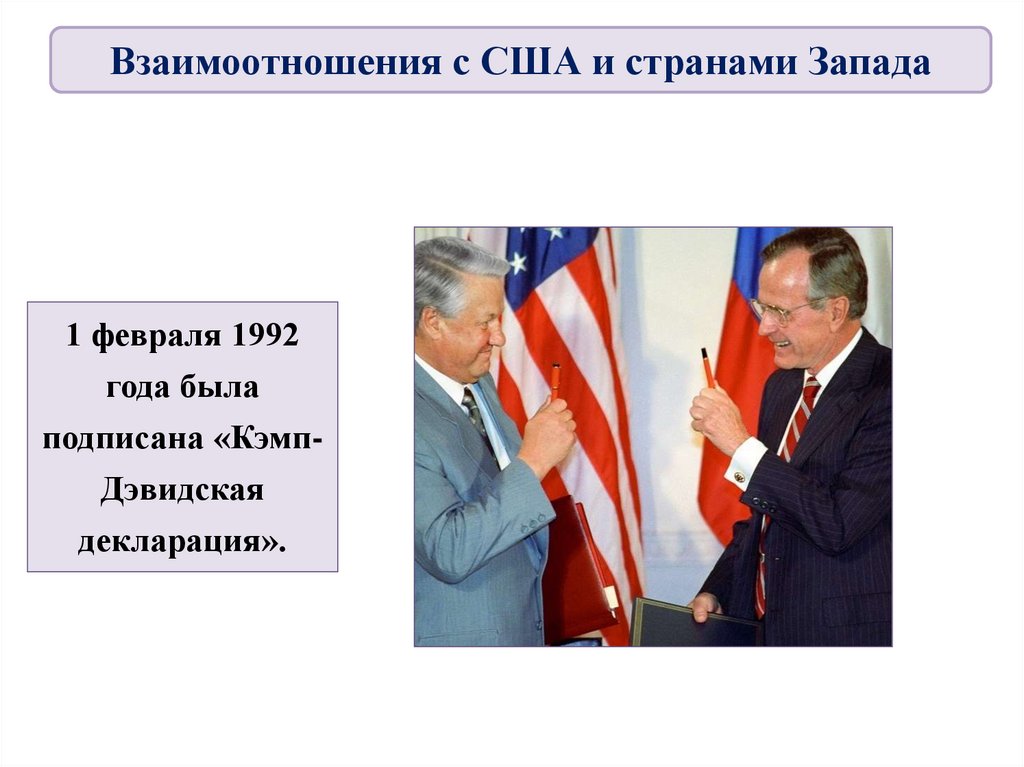 Взаимоотношения с США и странами Запада

1 февраля 1992 года была подписана «Кэмп-Дэвидская декларация».